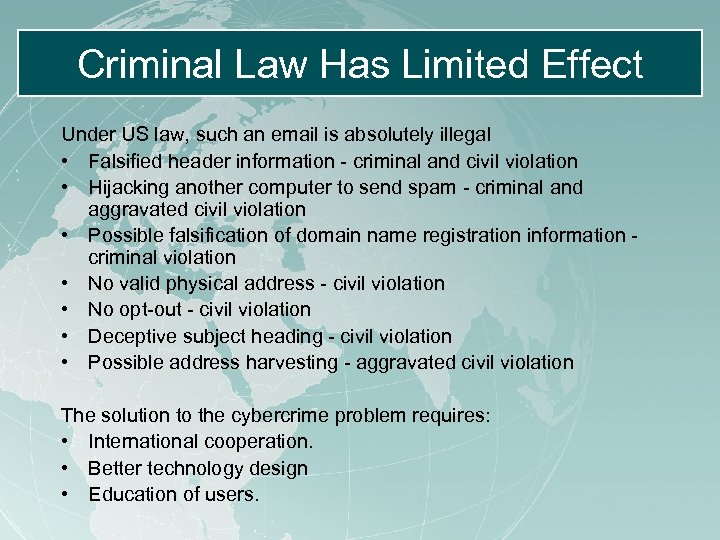 Criminal Law Has Limited Effect

Under US law, such an email is absolutely illegal
• Falsified header information - criminal and civil violation
• Hijacking another computer to send spam - criminal and aggravated civil violation
• Possible falsification of domain name registration information - criminal violation
• No valid physical address - civil violation
• No opt-out - civil violation
• Deceptive subject heading - civil violation
• Possible address harvesting - aggravated civil violation

The solution to the cybercrime problem requires:
• International cooperation.
• Better technology design
• Education of users.